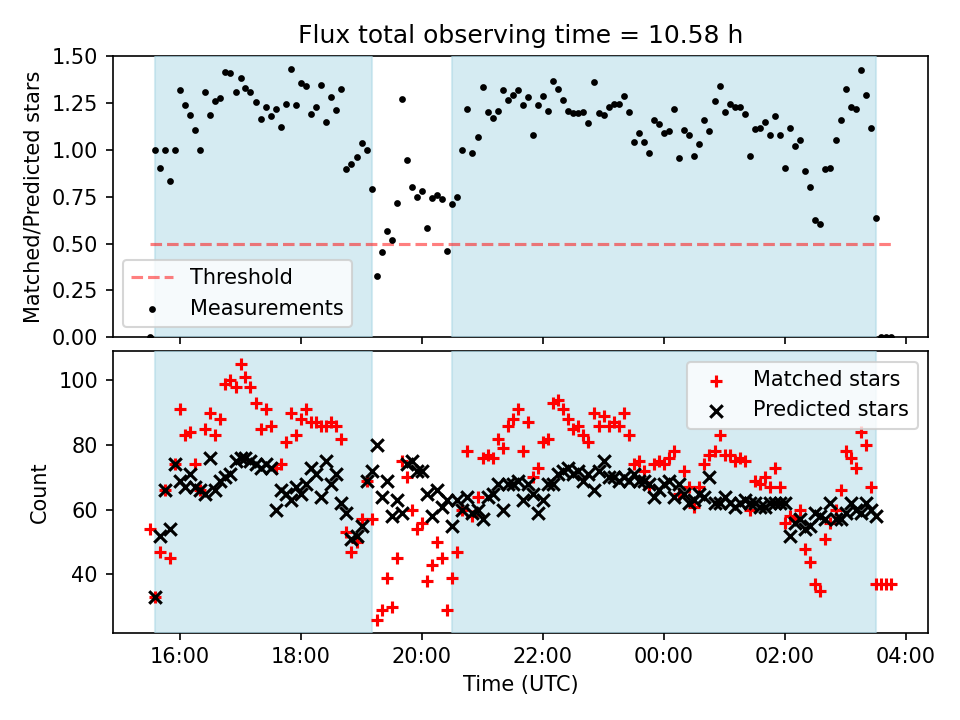 Flux total observing time = 10.58 h

Matched/Predicted stars

1.50
1.25
1.00
0.75
0.50
0.25
0.00

Threshold
Measurements

Count

100
80
60
40

Matched stars
Predicted stars

16:00
18:00
20:00
22:00
00:00
02:00
04:00

Time (UTC)